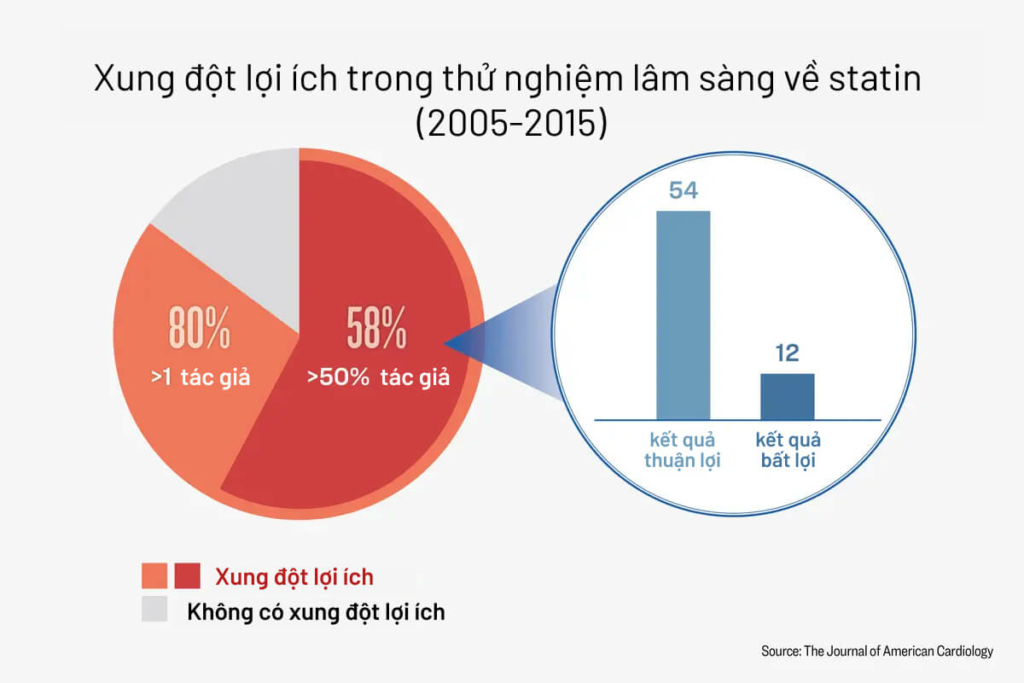 Xung đột lợi ích trong thử nghiệm lâm sàng về statin (2005-2015)

80%
>1 tác giả

58%
>50% tác giả

54

12

kết quả thuận lợi

kết quả bất lợi

Xung đột lợi ích

Không có xung đột lợi ích

Source: The Journal of American Cardiology